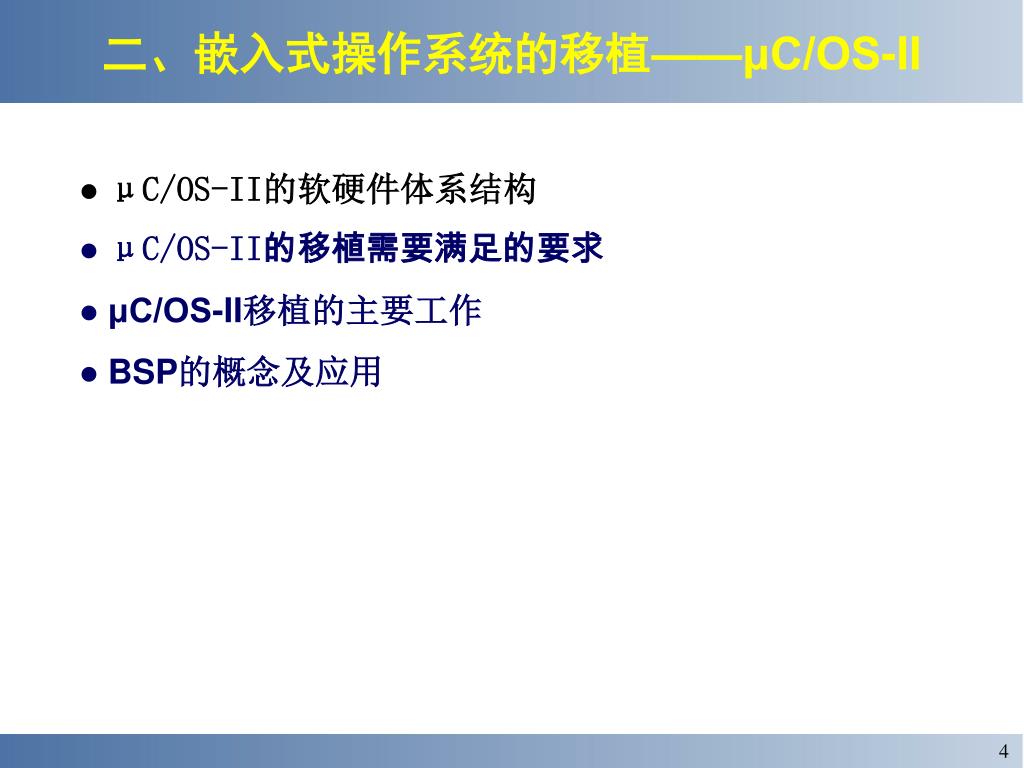 二、嵌入式操作系统的移植——μC/OS-II

● μC/OS-II的软硬件体系结构

● μC/OS-II的移植需要满足的要求

● μC/OS-II移植的主要工作

● BSP的概念及应用

4